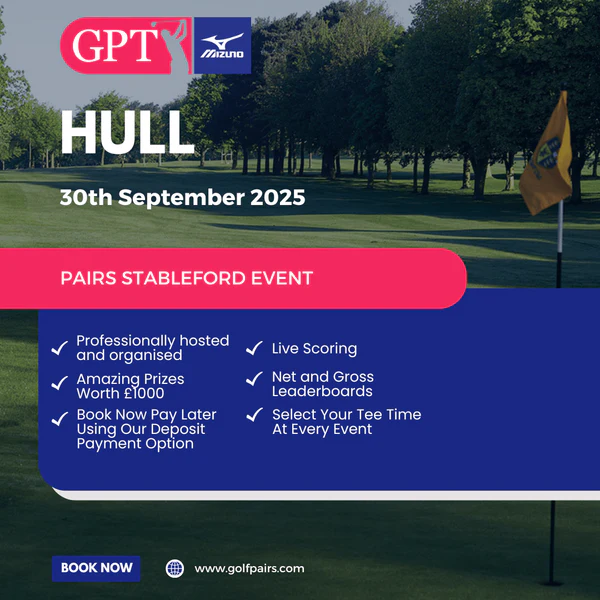 GPT

MIZUNO

HULL

30th September 2025

PAIRS STABLEFORD EVENT

✓ Professionally hosted and organised

✓ Amazing Prizes Worth £1000

✓ Book Now Pay Later Using Our Deposit Payment Option

✓ Live Scoring

✓ Net and Gross Leaderboards

✓ Select Your Tee Time At Every Event

BOOK NOW

www.golfpairs.com